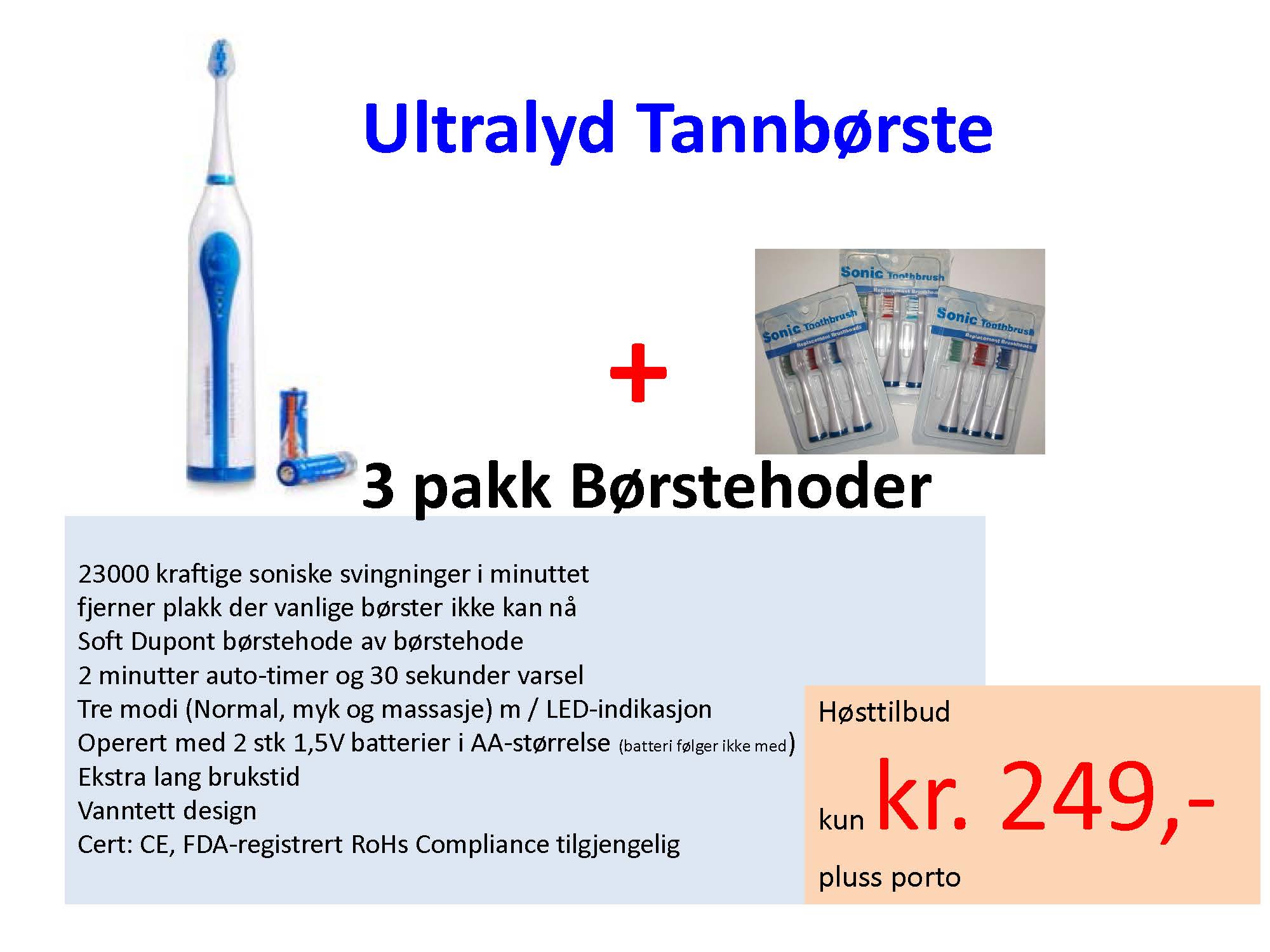 Ultralyd Tannbørste

+

Sonic Toothbrush
Replacement Brushheads

Sonic Toothbrush
Replacement Brushheads

Sonic Toothbrush
Replacement Brushheads

3 pakk Børstehoder

23000 kraftige soniske svingninger i minuttet
fjerner plakk der vanlige børster ikke kan nå
Soft Dupont børstehode av børstehode
2 minutter auto-timer og 30 sekunder varsel
Tre modi (Normal, myk og massasje) m / LED-indikasjon
Operert med 2 stk 1,5V batterier i AA-størrelse (batteri følger ikke med)
Ekstra lang brukstid
Vanntett design
Cert: CE, FDA-registrert RoHs Compliance tilgjengelig

Høsttilbud

kun kr. 249,-

pluss porto